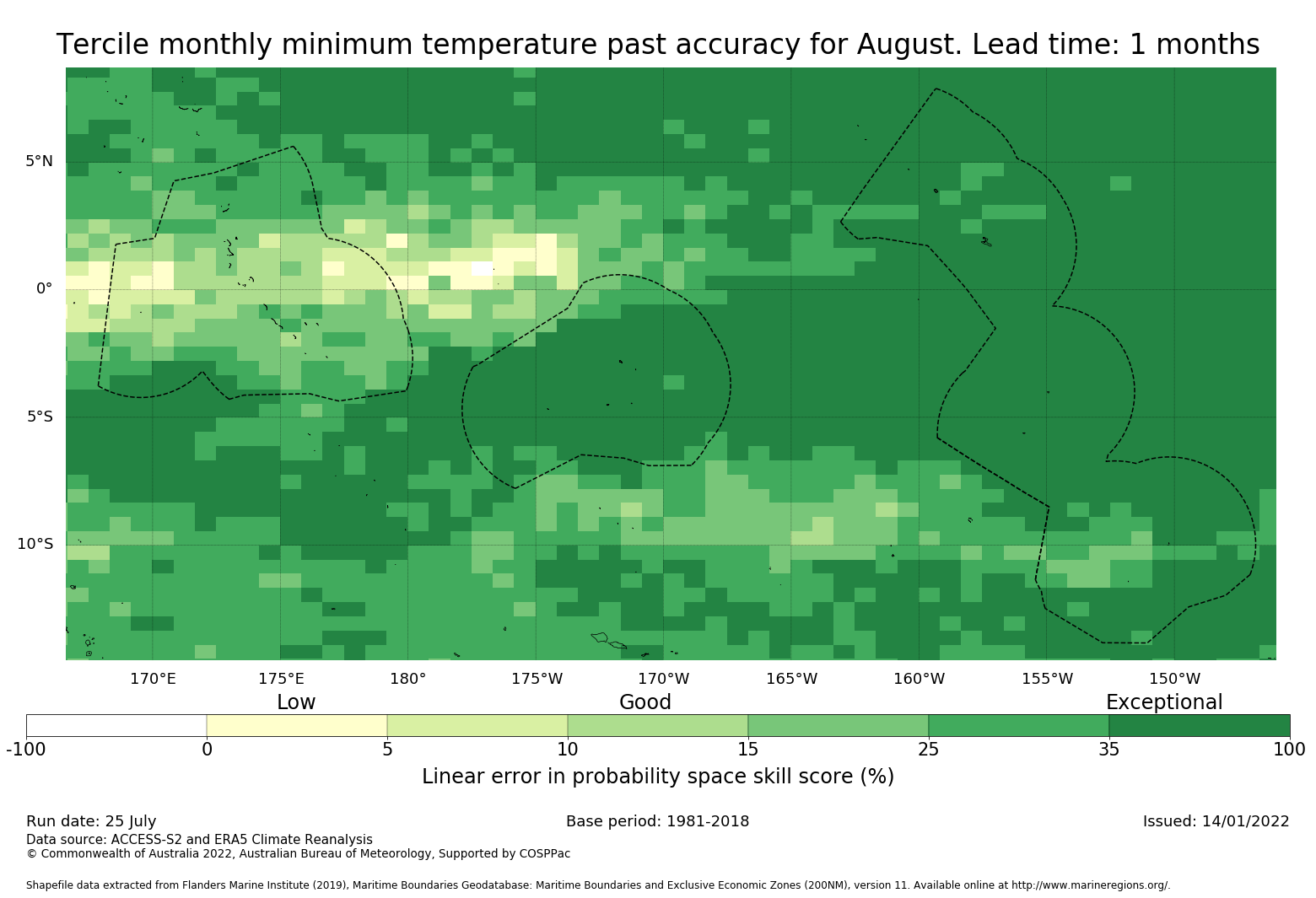 Tercile monthly minimum temperature past accuracy for August. Lead time: 1 months

5°N
0°
5°S
10°S

170°E 175°E 180° 175°W 170°W 165°W 160°W 155°W 150°W

Low Good Exceptional

-100 0 5 10 15 25 35 100

Linear error in probability space skill score (%)

Run date: 25 July
Base period: 1981-2018
Issued: 14/01/2022
Data source: ACCESS-S2 and ERA5 Climate Reanalysis
© Commonwealth of Australia 2022, Australian Bureau of Meteorology, Supported by COSPPac

Shapefile data extracted from Flanders Marine Institute (2019), Maritime Boundaries Geodatabase: Maritime Boundaries and Exclusive Economic Zones (200NM), version 11. Available online at http://www.marineregions.org/.